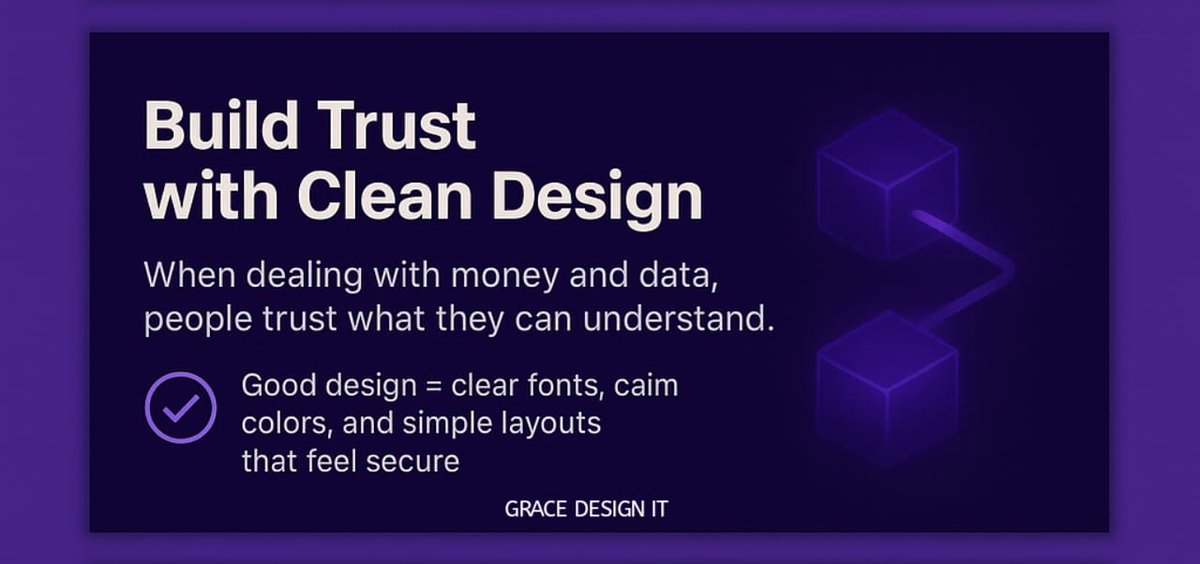 Build Trust with Clean Design

When dealing with money and data, people trust what they can understand.

Good design = clear fonts, caim colors, and simple layouts that feel secure

GRACE DESIGN IT